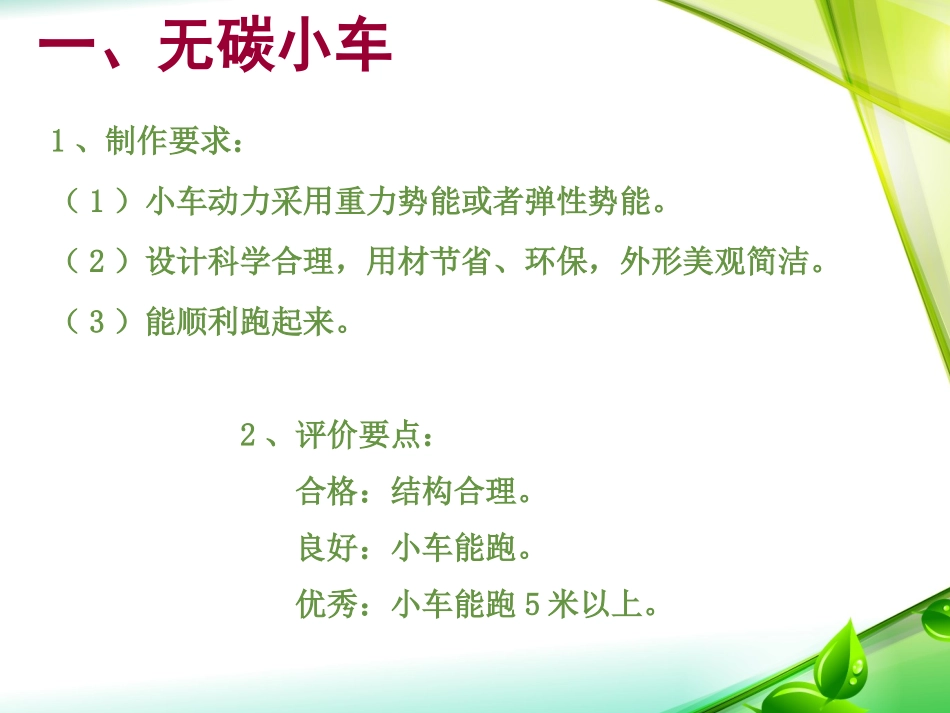 一、无碳小车

1、制作要求：

（1）小车动力采用重力势能或者弹性势能。

（2）设计科学合理，用材节省、环保，外形美观简洁。

（3）能顺利跑起来。

2、评价要点：

合格：结构合理。

良好：小车能跑。

优秀：小车能跑5米以上。